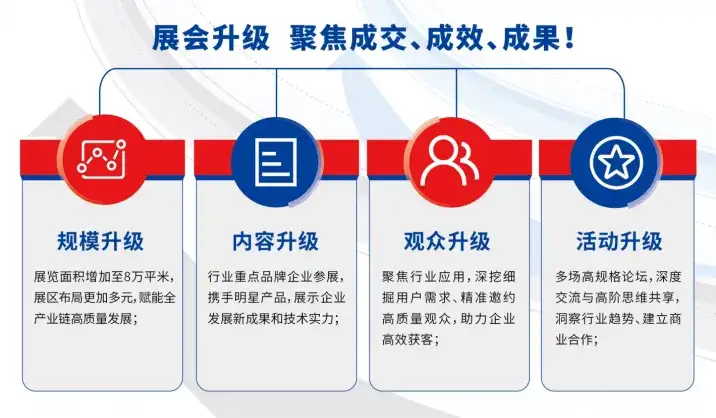 展会升级 聚焦成交、成效、成果！

规模升级

展览面积增加至8万平米，展区布局更加多元，赋能全产业链高质量发展；

内容升级

行业重点品牌企业参展，携手明星产品，展示企业发展新成果和技术实力；

观众升级

聚焦行业应用，深挖细掘用户需求、精准邀约高质量观众，助力企业高效获客；

活动升级

多场高规格论坛，深度交流与高阶思维共享，洞察行业趋势、建立商业合作；